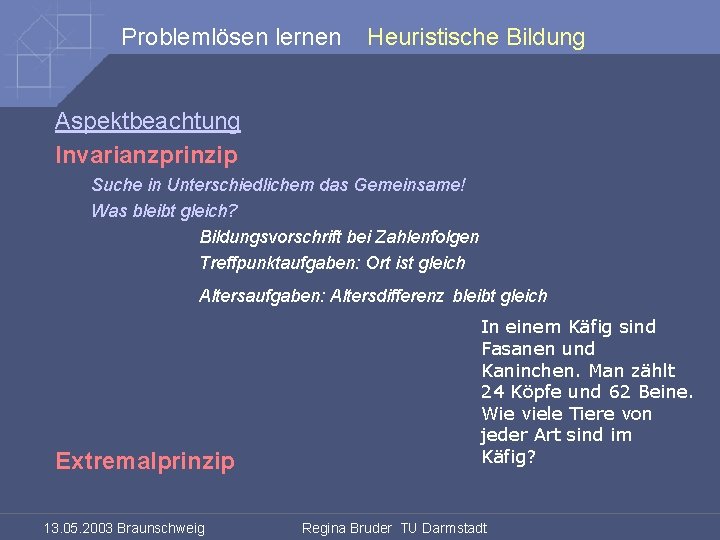 Problemlösen lernen Heuristische Bildung

Aspektbeachtung

Invarianzprinzip

Suche in Unterschiedlichem das Gemeinsame!

Was bleibt gleich?

Bildungsvorschrift bei Zahlenfolgen

Treffpunktaufgaben: Ort ist gleich

Altersaufgaben: Altersdifferenz bleibt gleich

In einem Käfig sind Fasanen und Kaninchen. Man zählt 24 Köpfe und 62 Beine. Wie viele Tiere von jeder Art sind im Käfig?

Extremalprinzip

13.05.2003 Braunschweig Regina Bruder TU Darmstadt